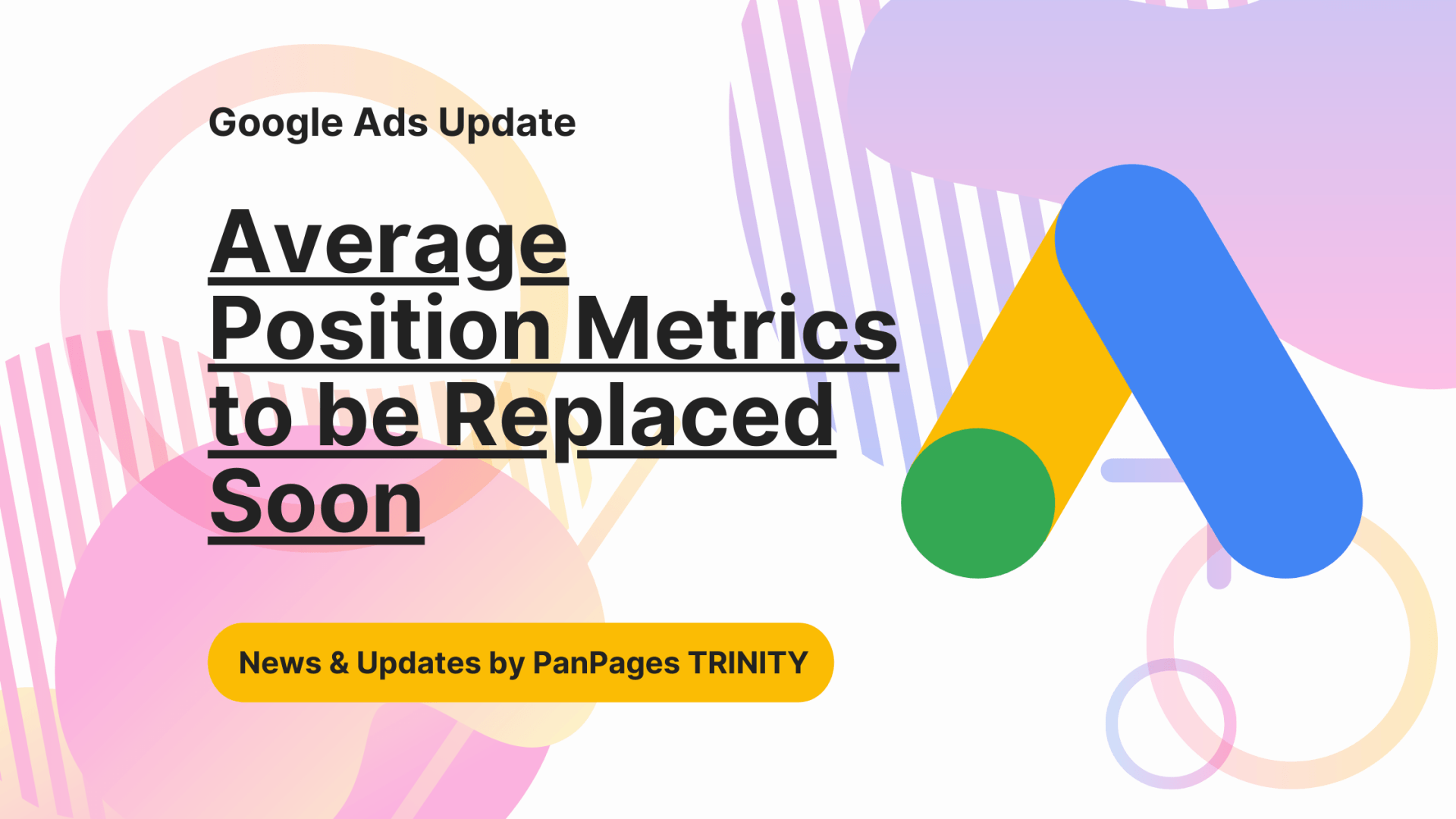 Google Ads Update

Average Position Metrics to be Replaced Soon

News & Updates by PanPages TRINITY